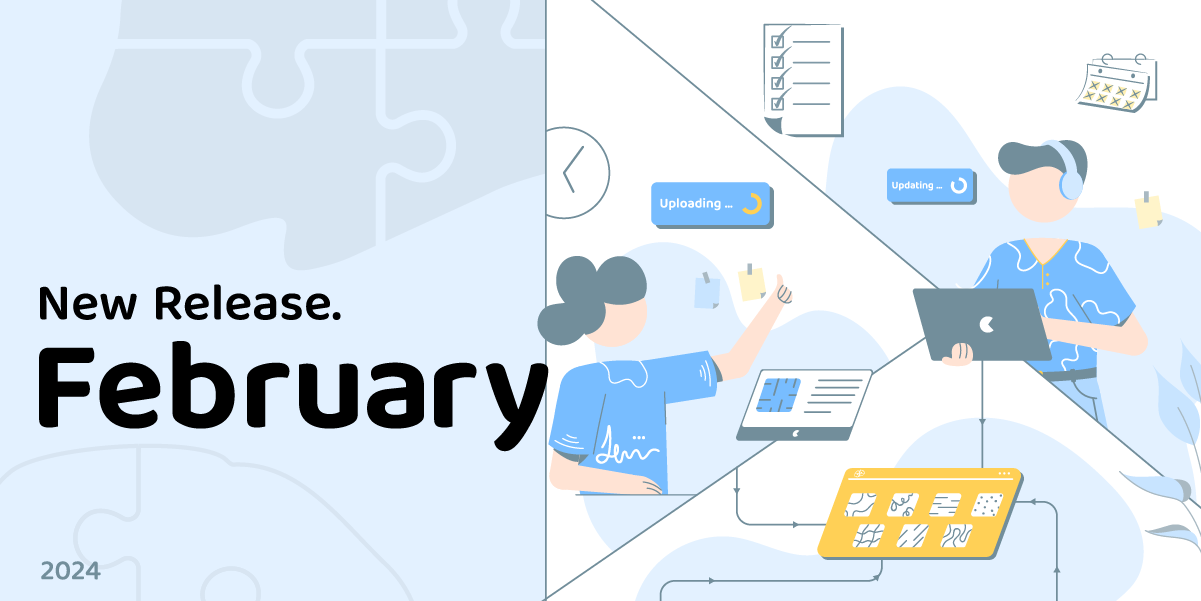 New Release.
February

2024

Uploading ...

Updating ...